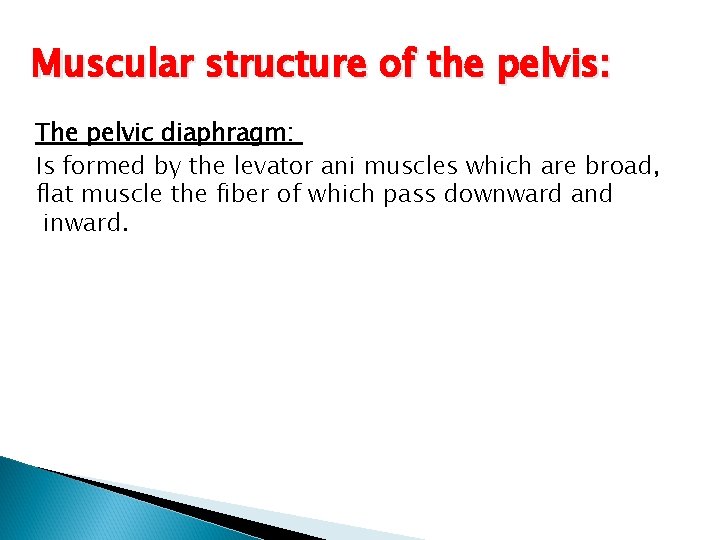 Muscular structure of the pelvis:

The pelvic diaphragm:

Is formed by the levator ani muscles which are broad, flat muscle the fiber of which pass downward and inward.